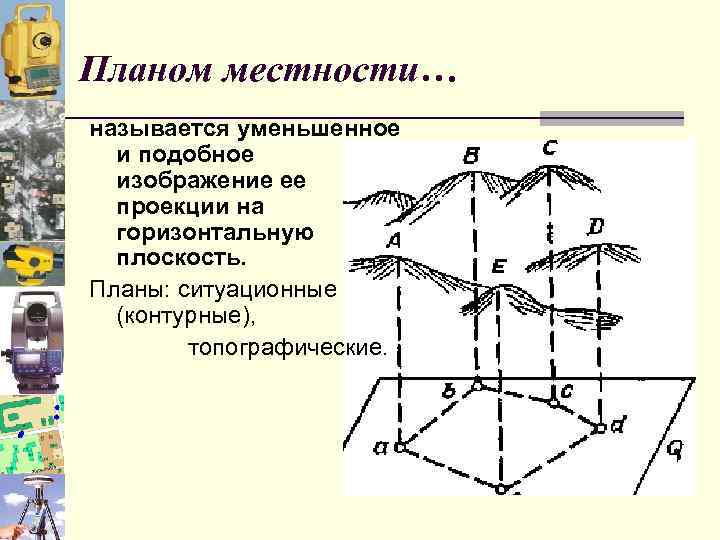 Планом местности…

называется уменьшенное и подобное изображение ее проекции на горизонтальную плоскость.

Планы: ситуационные (контурные), топографические.

B
C
A
D
E
b
c
a
d
Q